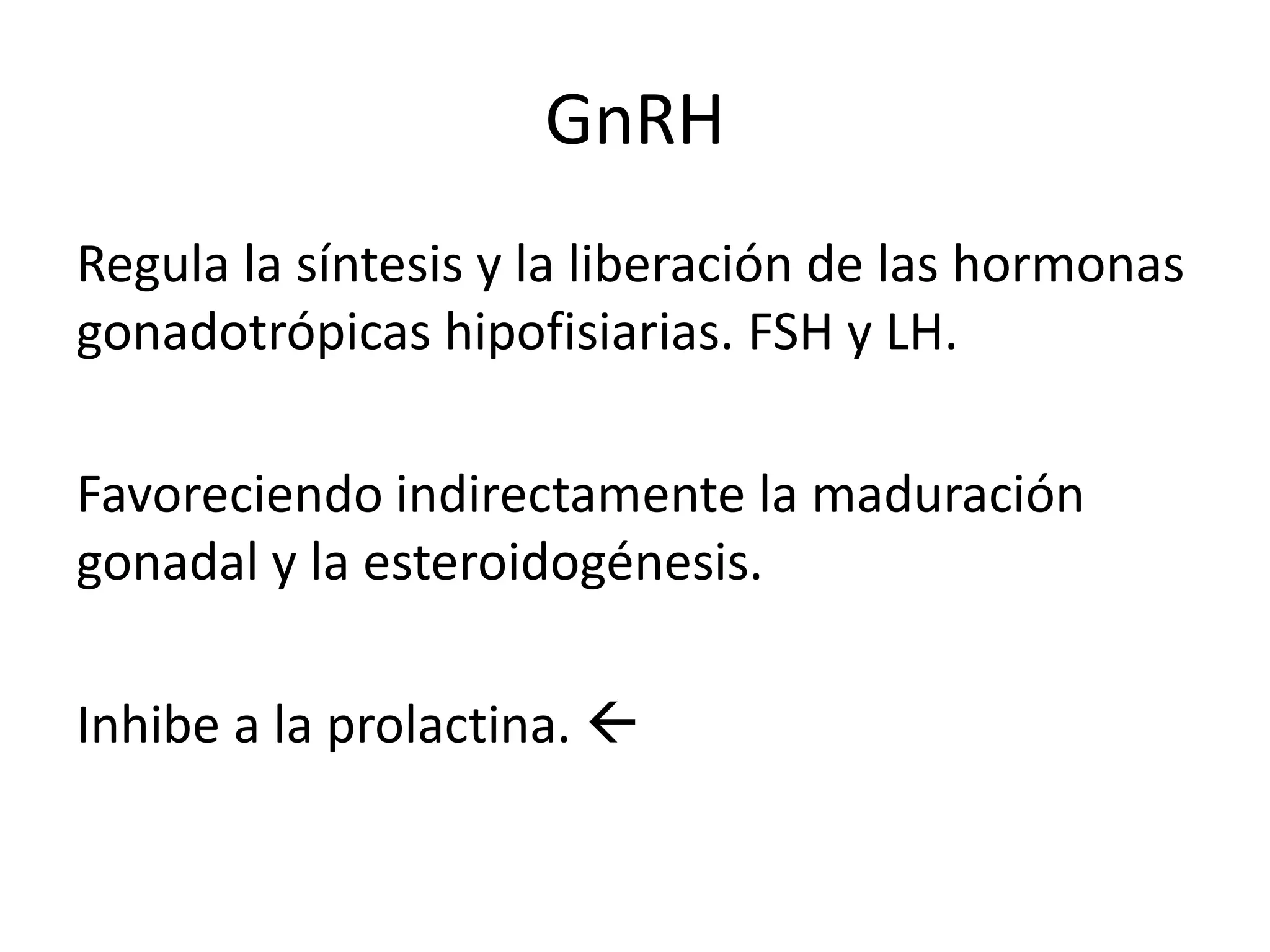 GnRH

Regula la síntesis y la liberación de las hormonas gonadotrópicas hipofisiarias. FSH y LH.

Favoreciendo indirectamente la maduración gonadal y la esteroidogénesis.

Inhibe a la prolactina. ←